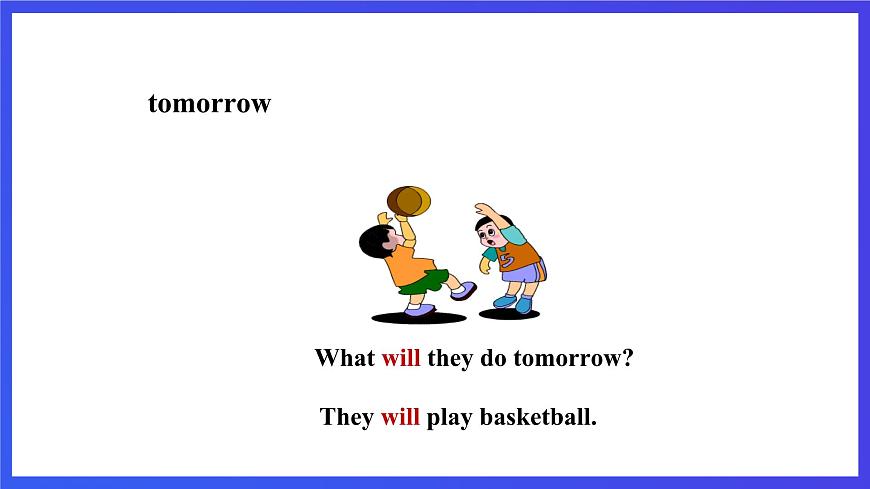 tomorrow

What will they do tomorrow?

They will play basketball.